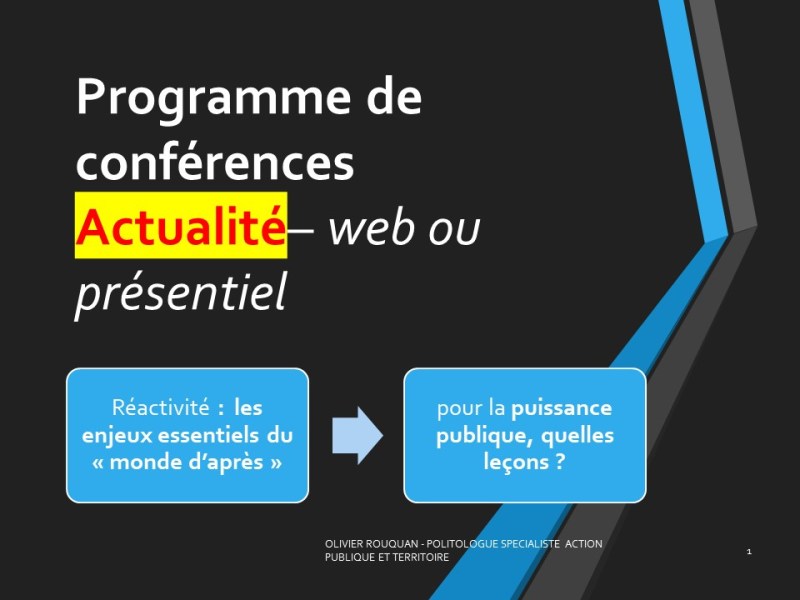 Programme de conférences Actualité– web ou présentiel

Réactivité : les enjeux essentiels du « monde d'après »

pour la puissance publique, quelles leçons ?

OLIVIER ROUQUAN - POLITOLOGUE SPECIALISTE ACTION PUBLIQUE ET TERRITOIRE

1